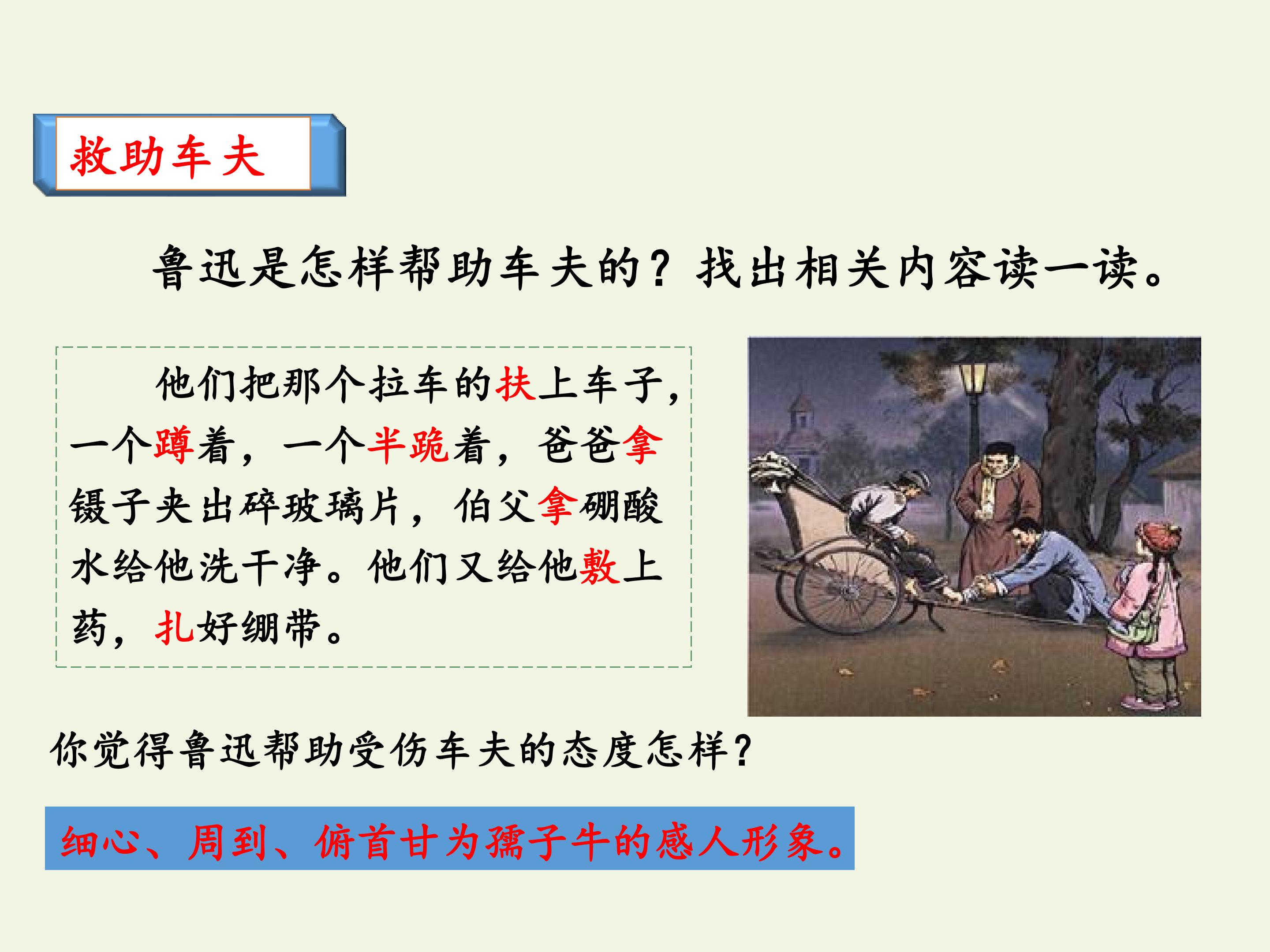 救助车夫

鲁迅是怎样帮助车夫的？找出相关内容读一读。

他们把那个拉车的扶上车子，一个蹲着，一个半跪着，爸爸拿镊子夹出碎玻璃片，伯父拿硼酸水给他洗干净。他们又给他敷上药，扎好绷带。

你觉得鲁迅帮助受伤车夫的态度怎样？

细心、周到、俯首甘为孺子牛的感人形象。